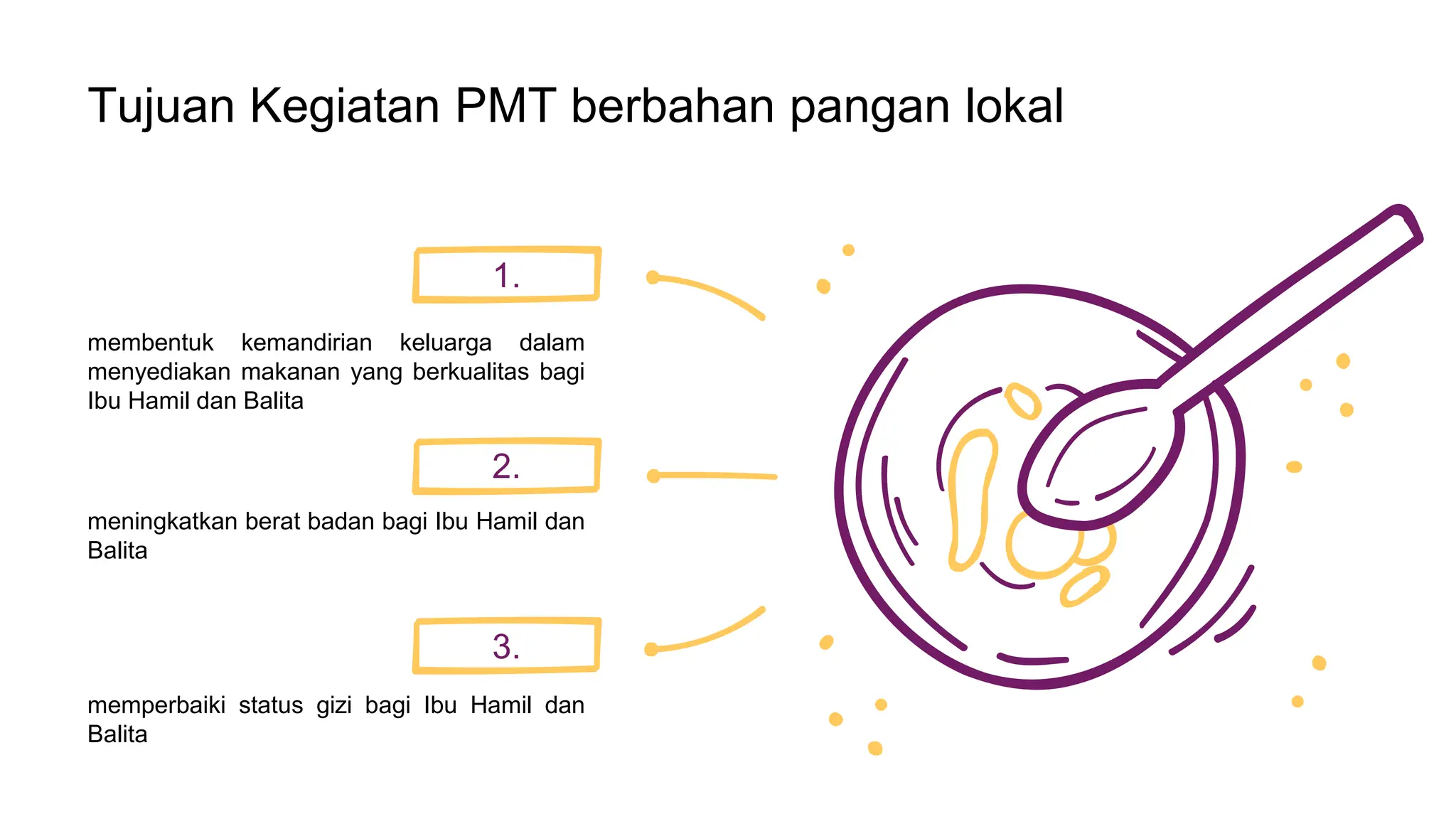 Tujuan Kegiatan PMT berbahan pangan lokal

1.

membentuk kemandirian keluarga dalam menyediakan makanan yang berkualitas bagi Ibu Hamil dan Balita

2.

meningkatkan berat badan bagi Ibu Hamil dan Balita

3.

memperbaiki status gizi bagi Ibu Hamil dan Balita